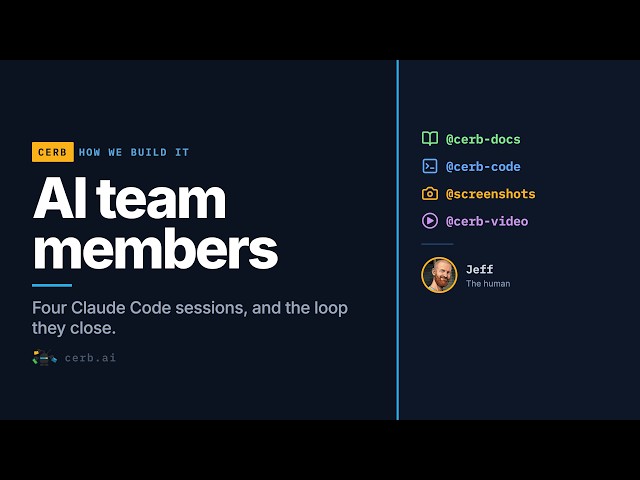 CERB HOW WE BUILD IT

AI team members

Four Claude Code sessions, and the loop they close.

cerb.ai

@cerb-docs

@cerb-code

@screenshots

@cerb-video

Jeff
The human